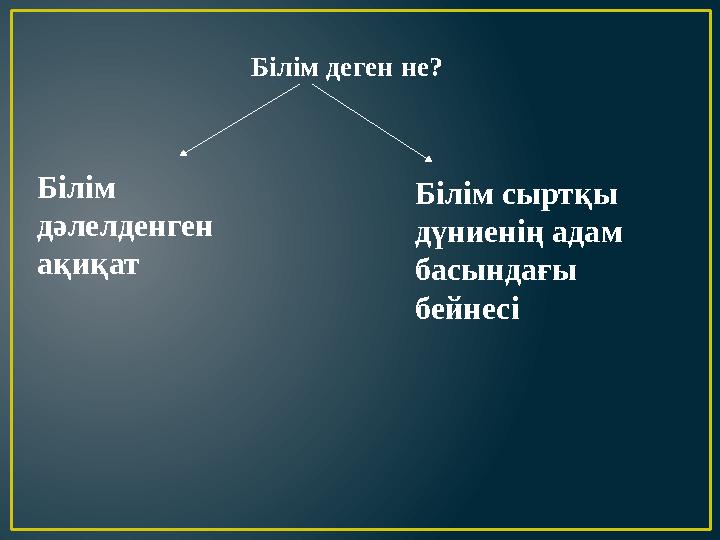 Білім деген не?

Білім дәлелденген ақиқат

Білім сыртқы дүниенің адам басындағы бейнесі